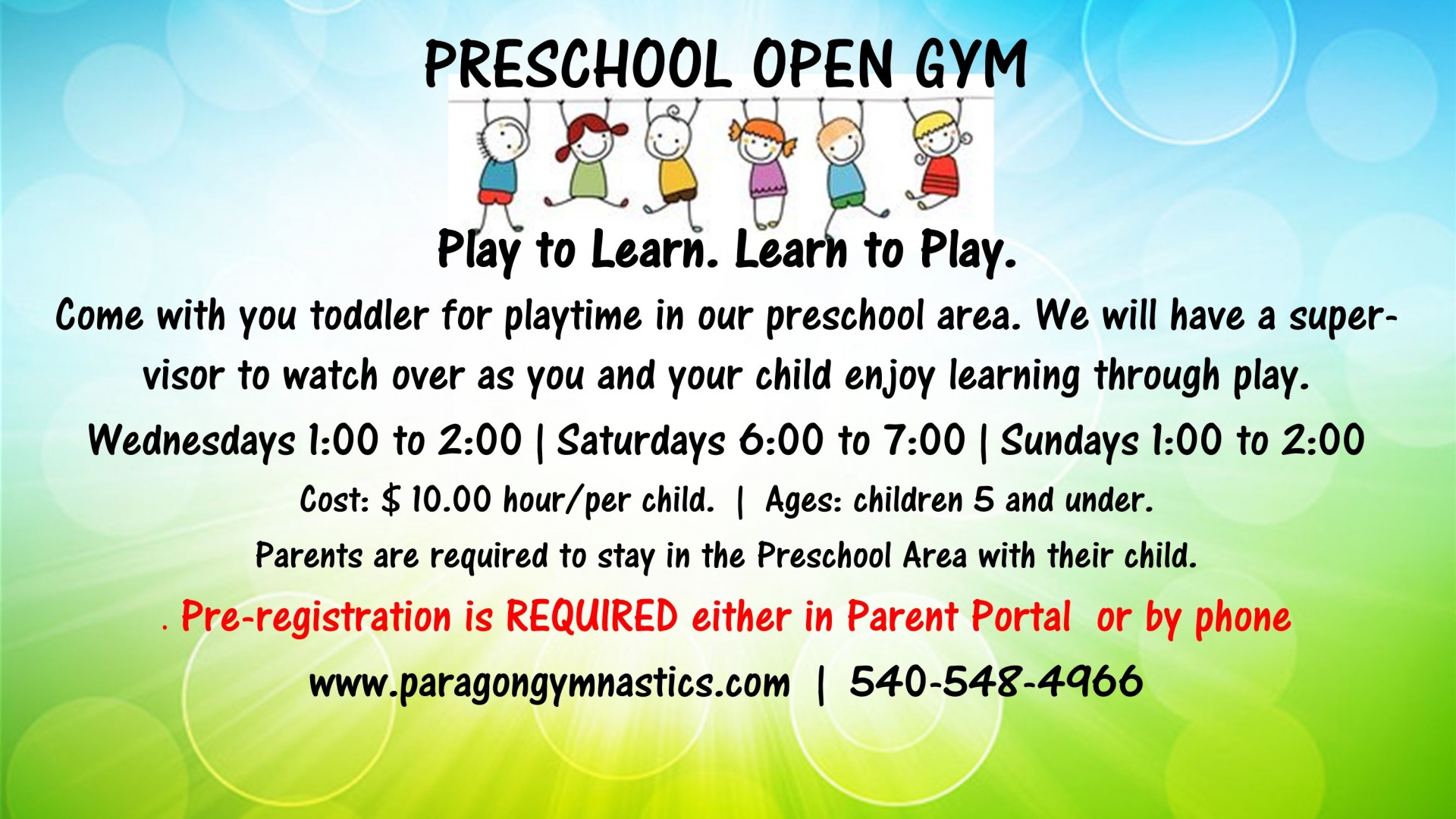 PRESCHOOL OPEN GYM

Play to Learn. Learn to Play.

Come with you toddler for playtime in our preschool area. We will have a supervisor to watch over as you and your child enjoy learning through play.

Wednesdays 1:00 to 2:00 | Saturdays 6:00 to 7:00 | Sundays 1:00 to 2:00

Cost: $ 10.00 hour/per child. | Ages: children 5 and under.

Parents are required to stay in the Preschool Area with their child.

. Pre-registration is REQUIRED either in Parent Portal or by phone

www.paragongymnastics.com | 540-548-4966